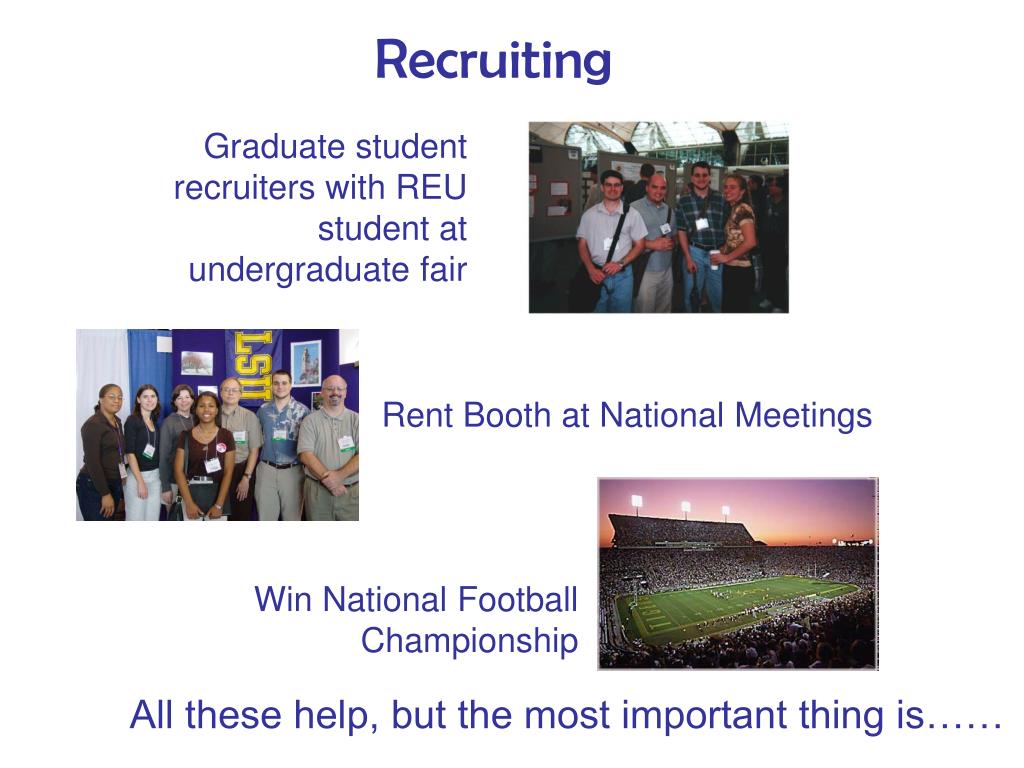 Recruiting

Graduate student recruiters with REU student at undergraduate fair

LSU

Rent Booth at National Meetings

Win National Football Championship

All these help, but the most important thing is……